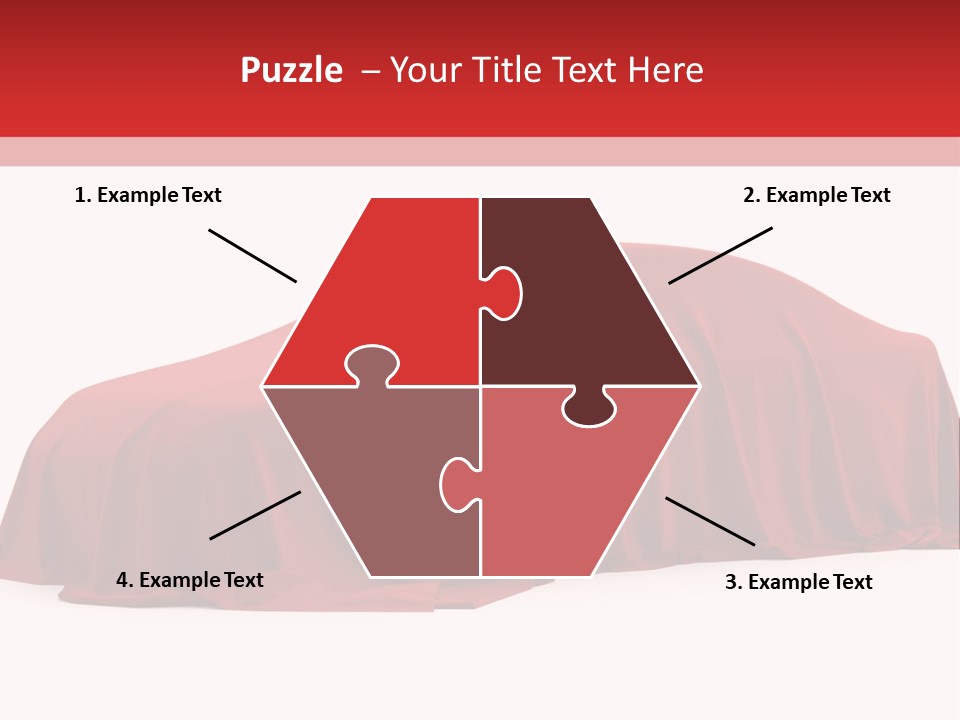 Puzzle – Your Title Text Here

1. Example Text

2. Example Text

4. Example Text

3. Example Text